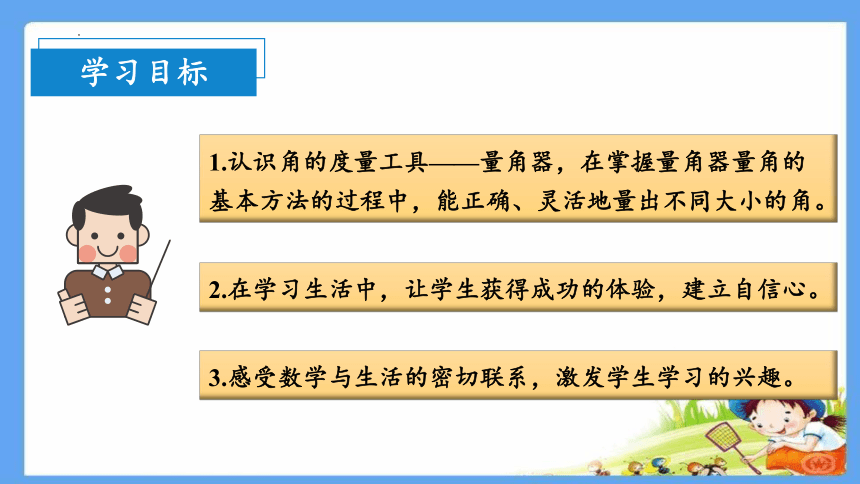 学习目标

1.认识角的度量工具——量角器，在掌握量角器量角的基本方法的过程中，能正确、灵活地量出不同大小的角。

2.在学习生活中，让学生获得成功的体验，建立自信心。

3.感受数学与生活的密切联系，激发学生学习的兴趣。